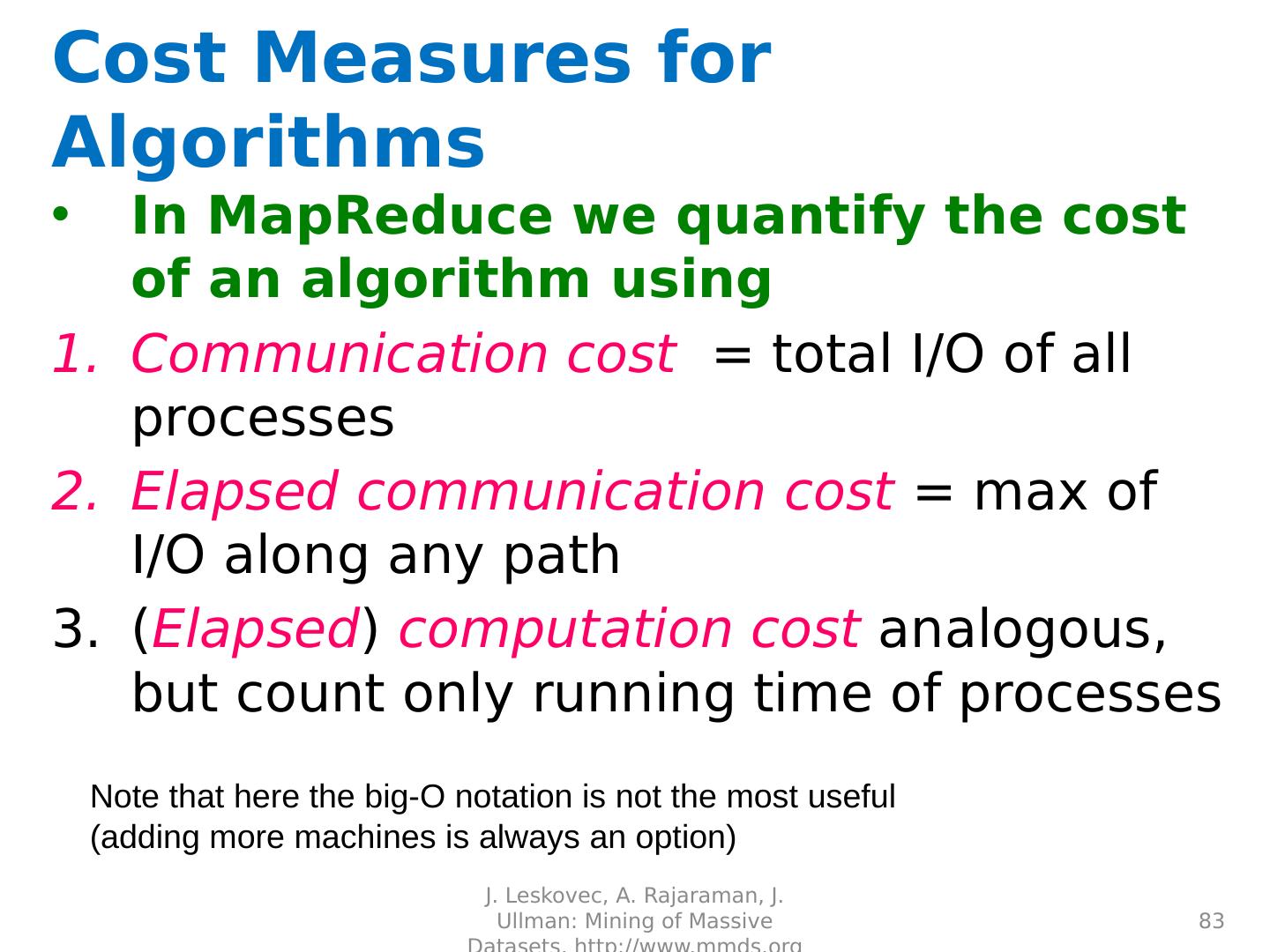 Cost Measures for Algorithms

• In MapReduce we quantify the cost of an algorithm using

1. Communication cost = total I/O of all processes

2. Elapsed communication cost = max of I/O along any path

3. (Elapsed) computation cost analogous, but count only running time of processes

Note that here the big-O notation is not the most useful (adding more machines is always an option)

J. Leskovec, A. Rajaraman, J. Ullman: Mining of Massive Datasets, http://www.mmds.org

83